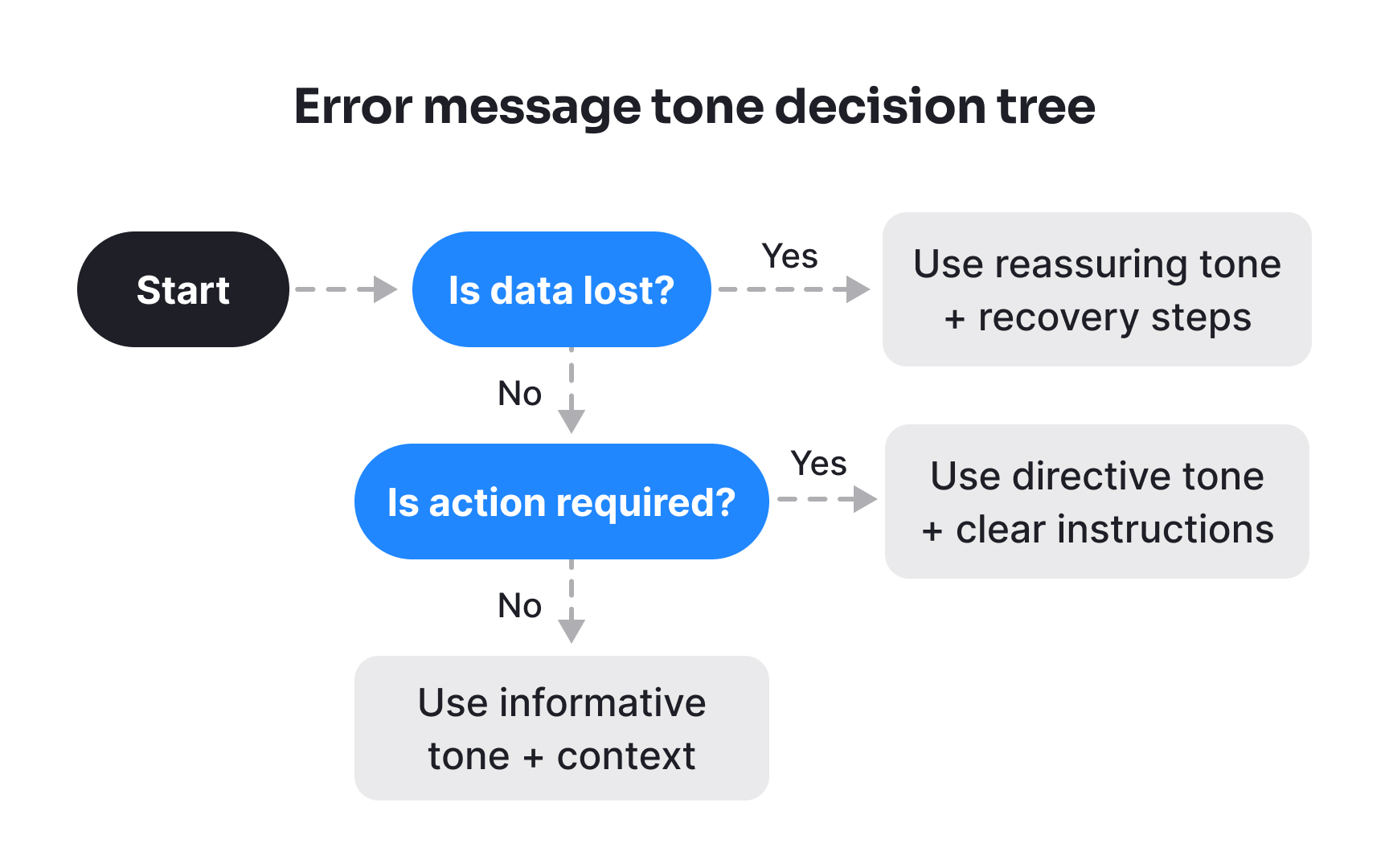 Error message tone decision tree

Start

Is data lost?

Yes

Use reassuring tone + recovery steps

No

Is action required?

Yes

Use directive tone + clear instructions

No

Use informative tone + context